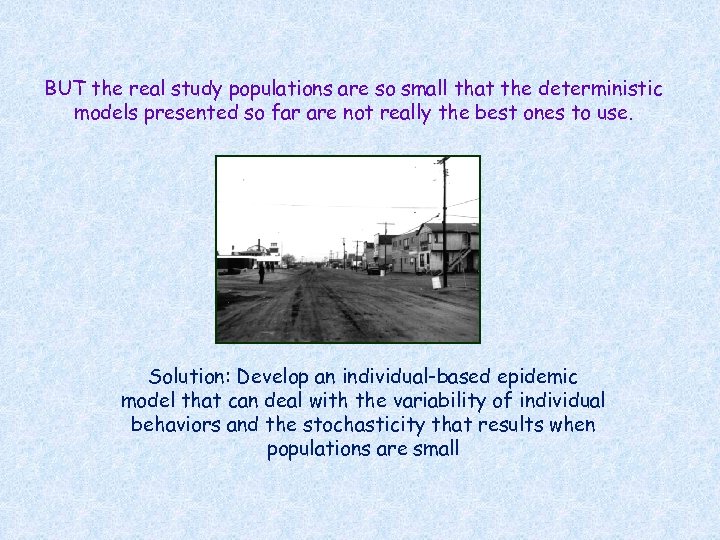 BUT the real study populations are so small that the deterministic models presented so far are not really the best ones to use.

Solution: Develop an individual-based epidemic model that can deal with the variability of individual behaviors and the stochasticity that results when populations are small